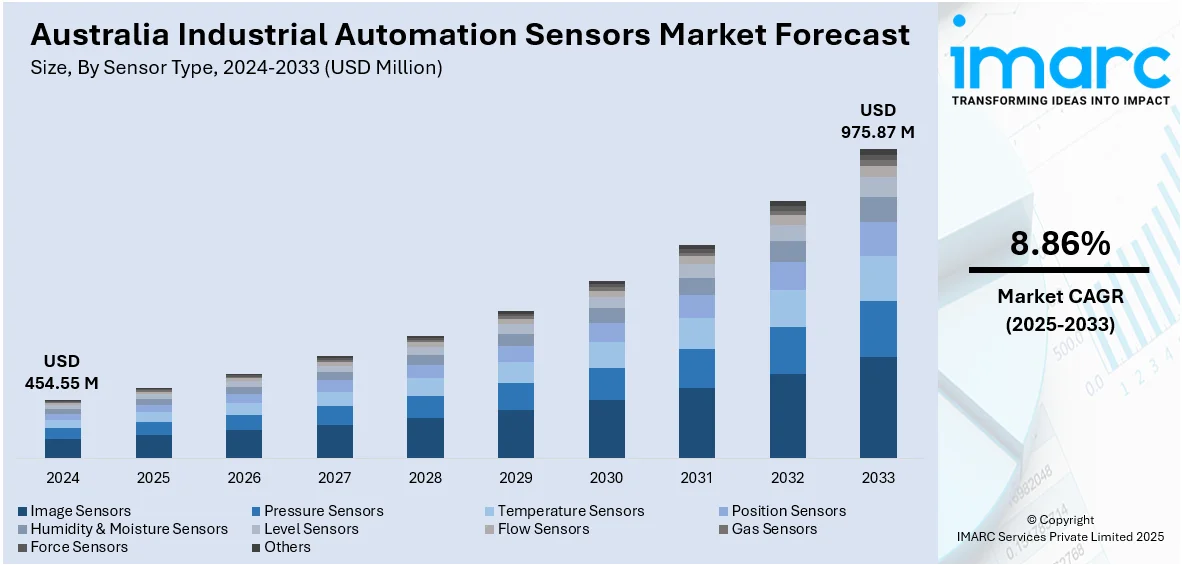 Australia Industrial Automation Sensors Market Forecast
Size, By Sensor Type, 2024-2033 (USD Million)

USD
454.55 M

USD
975.87 M

2024
2025
2026
2027
2028
2029
2030
2031
2032
2033

Image Sensors
Pressure Sensors
Temperature Sensors
Position Sensors
Humidity & Moisture Sensors
Level Sensors
Flow Sensors
Gas Sensors
Force Sensors
Others

imarc
TRANSFORMING IDEAS INTO IMPACT

8.86%
Market CAGR
(2025-2033)

© Copyright
IMARC Services Private Limited 2025